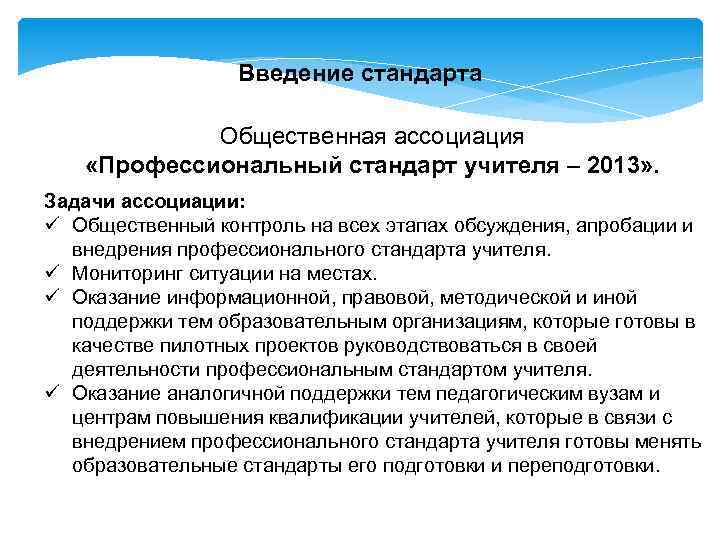 Введение стандарта

Общественная ассоциация
«Профессиональный стандарт учителя – 2013».

Задачи ассоциации:
✓ Общественный контроль на всех этапах обсуждения, апробации и внедрения профессионального стандарта учителя.
✓ Мониторинг ситуации на местах.
✓ Оказание информационной, правовой, методической и иной поддержки тем образовательным организациям, которые готовы в качестве пилотных проектов руководствоваться в своей деятельности профессиональным стандартом учителя.
✓ Оказание аналогичной поддержки тем педагогическим вузам и центрам повышения квалификации учителей, которые в связи с внедрением профессионального стандарта учителя готовы менять образовательные стандарты его подготовки и переподготовки.